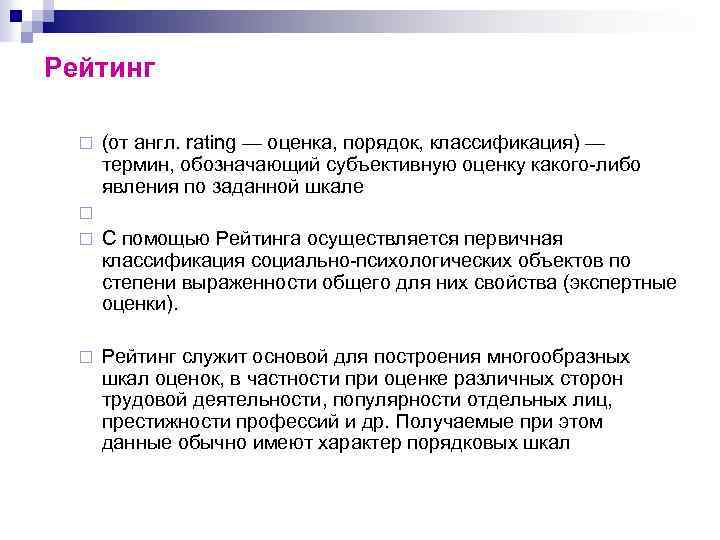 Рейтинг

(от англ. rating — оценка, порядок, классификация) — термин, обозначающий субъективную оценку какого-либо явления по заданной шкале

С помощью Рейтинга осуществляется первичная классификация социально-психологических объектов по степени выраженности общего для них свойства (экспертные оценки).

Рейтинг служит основой для построения многообразных шкал оценок, в частности при оценке различных сторон трудовой деятельности, популярности отдельных лиц, престижности профессий и др. Получаемые при этом данные обычно имеют характер порядковых шкал